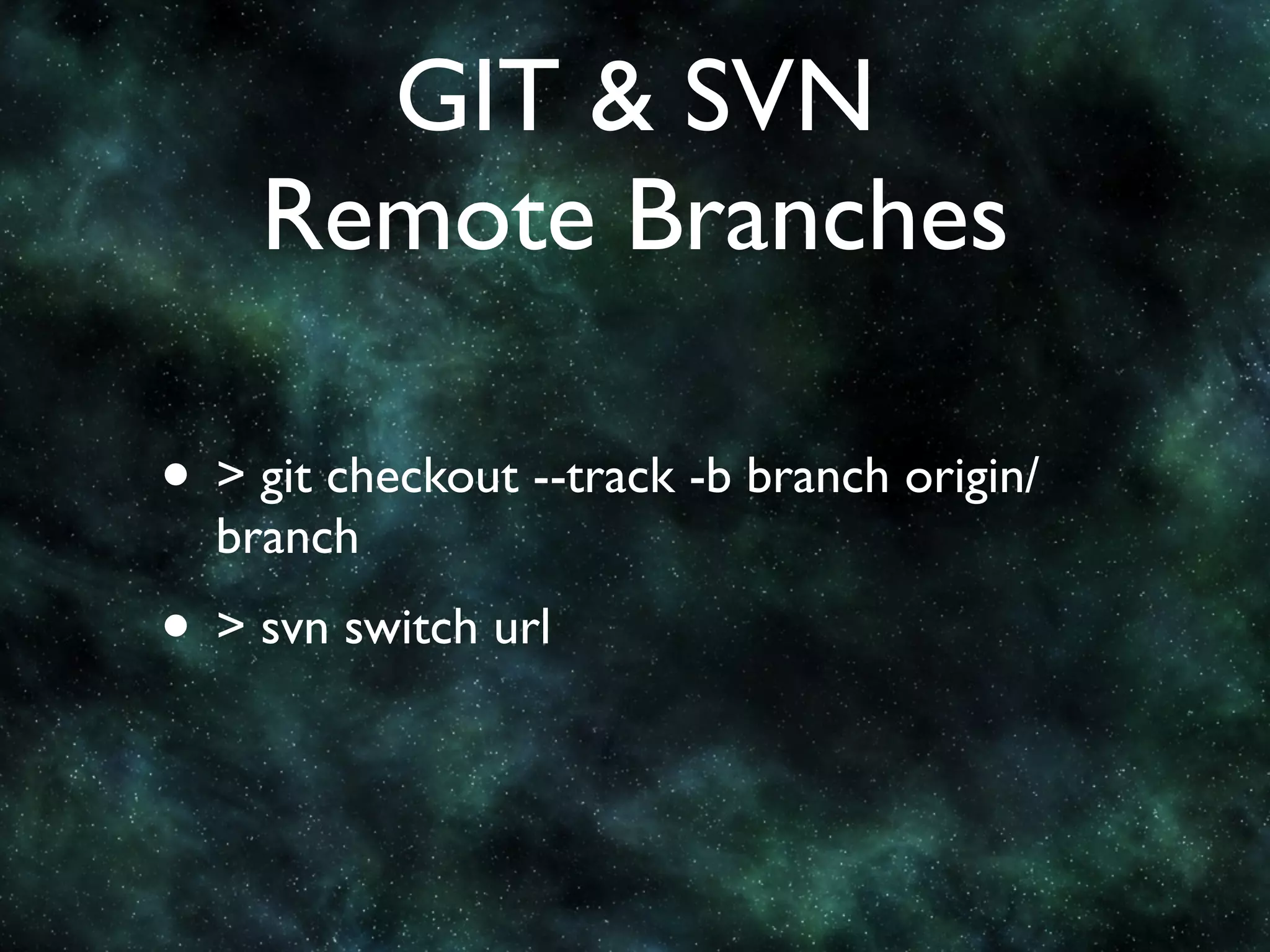 GIT & SVN
Remote Branches

• > git checkout --track -b branch origin/branch

• > svn switch url